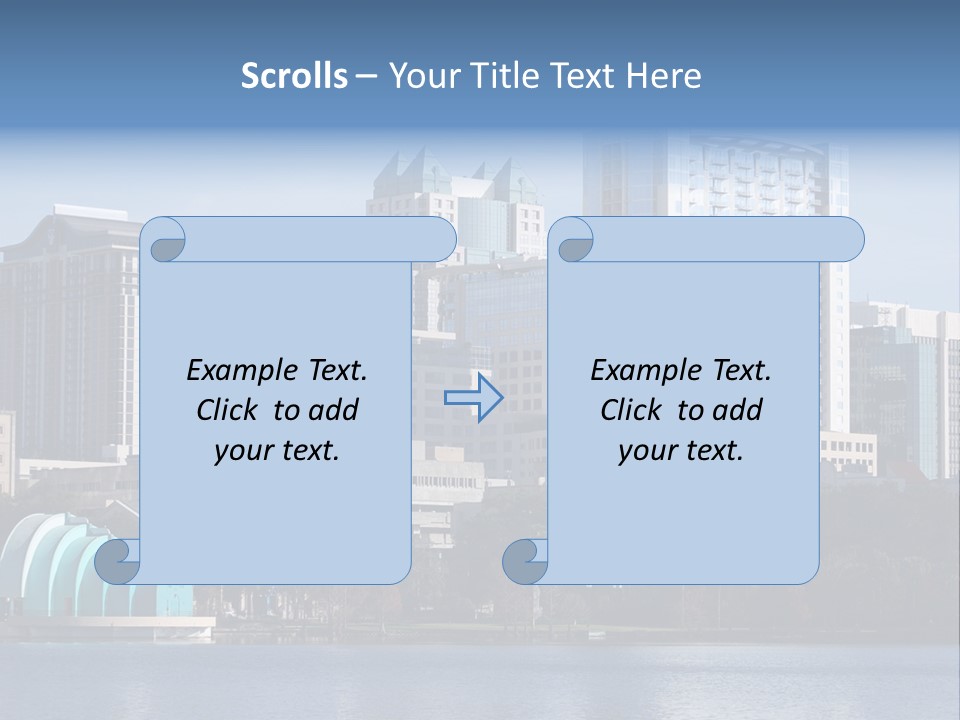 Scrolls – Your Title Text Here

Example Text. Click to add your text.

Example Text. Click to add your text.